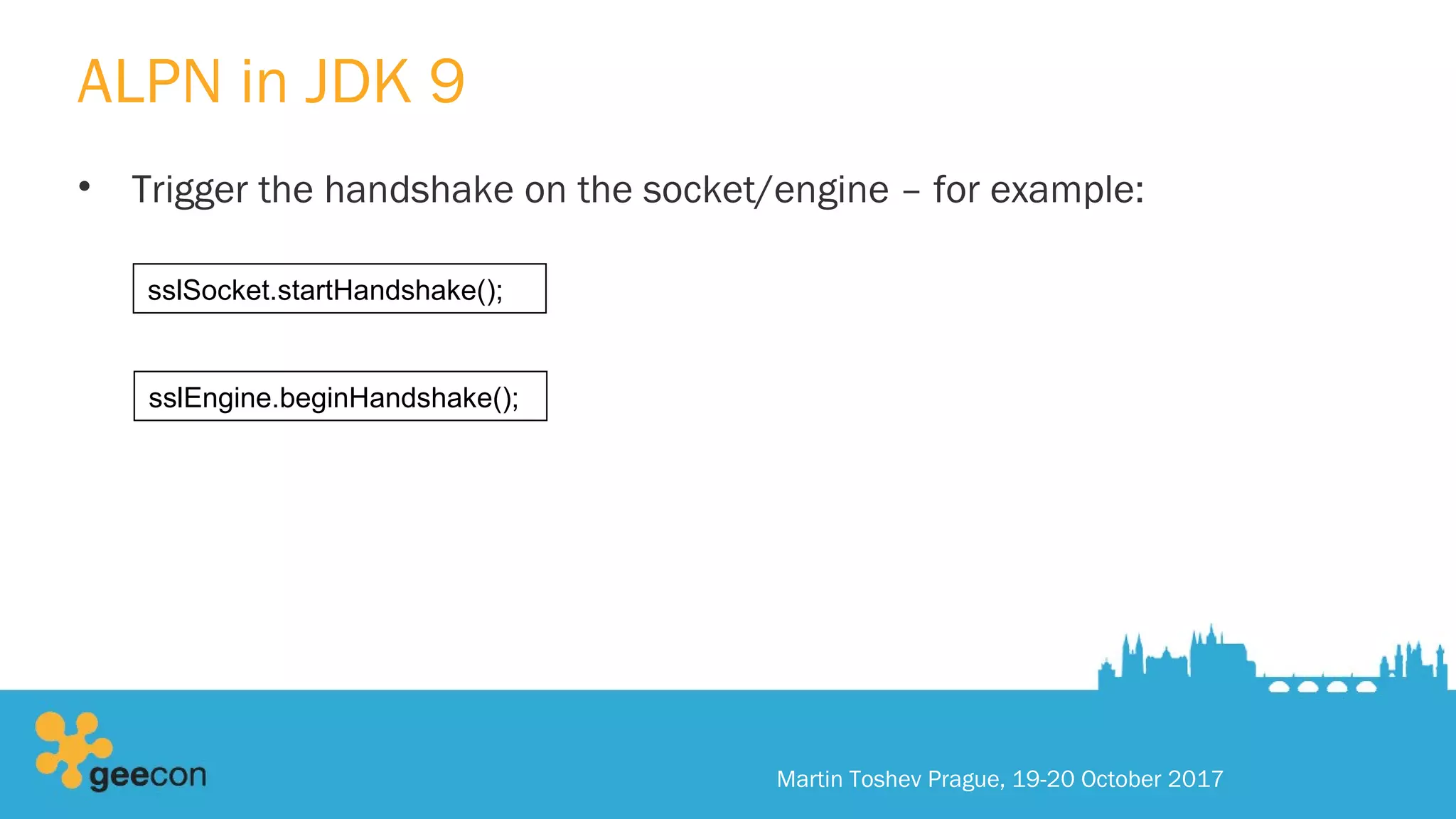 ALPN in JDK 9

• Trigger the handshake on the socket/engine – for example:

sslSocket.startHandshake();

sslEngine.beginHandshake();

geecon

Martin Toshev Prague, 19-20 October 2017